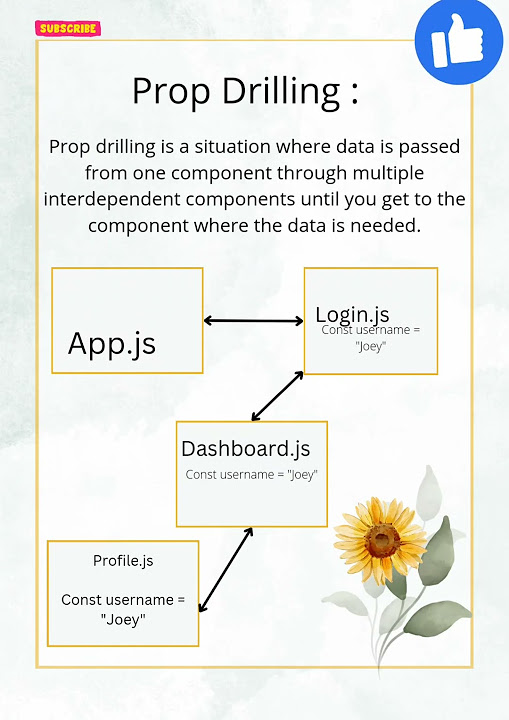 SUBSCRIBE

Prop Drilling :

Prop drilling is a situation where data is passed from one component through multiple interdependent components until you get to the component where the data is needed.

App.js

Login.js
Const username = "Joey"

Dashboard.js
Const username = "Joey"

Profile.js

Const username = "Joey"